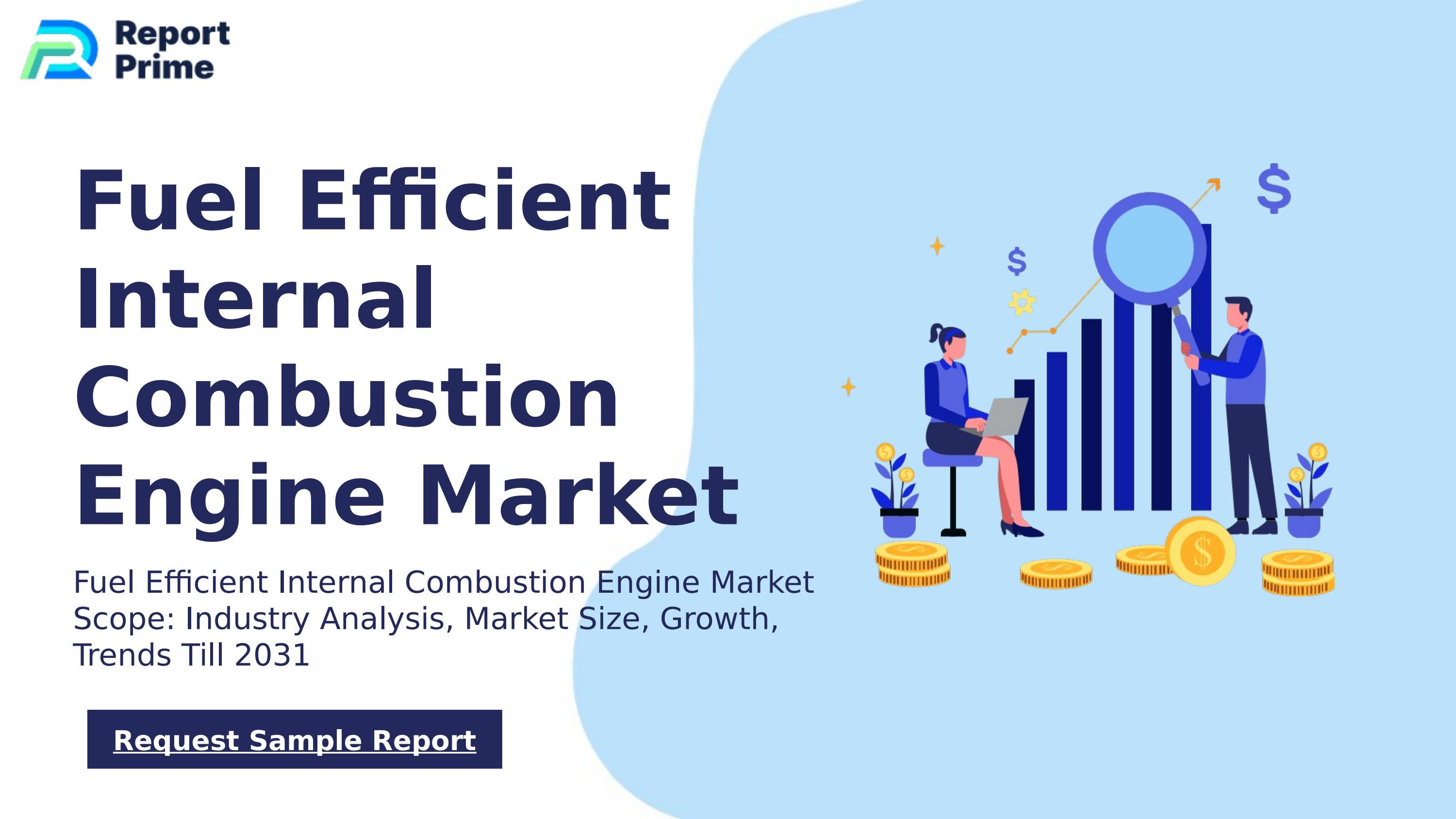 Report Prime

Fuel Efficient Internal Combustion Engine Market

Fuel Efficient Internal Combustion Engine Market Scope: Industry Analysis, Market Size, Growth, Trends Till 2031

Request Sample Report

$

$

$

$

$

$

$

$